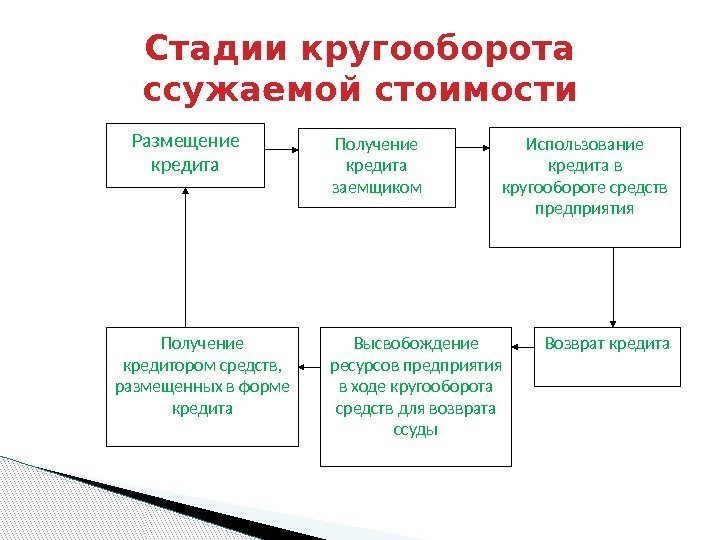 Стадии кругооборота ссужаемой стоимости

Размещение кредита

Получение кредита заемщиком

Использование кредита в кругообороте средств предприятия

Возврат кредита

Высвобождение ресурсов предприятия в ходе кругооборота средств для возврата ссуды

Получение кредитором средств, размещенных в форме кредита